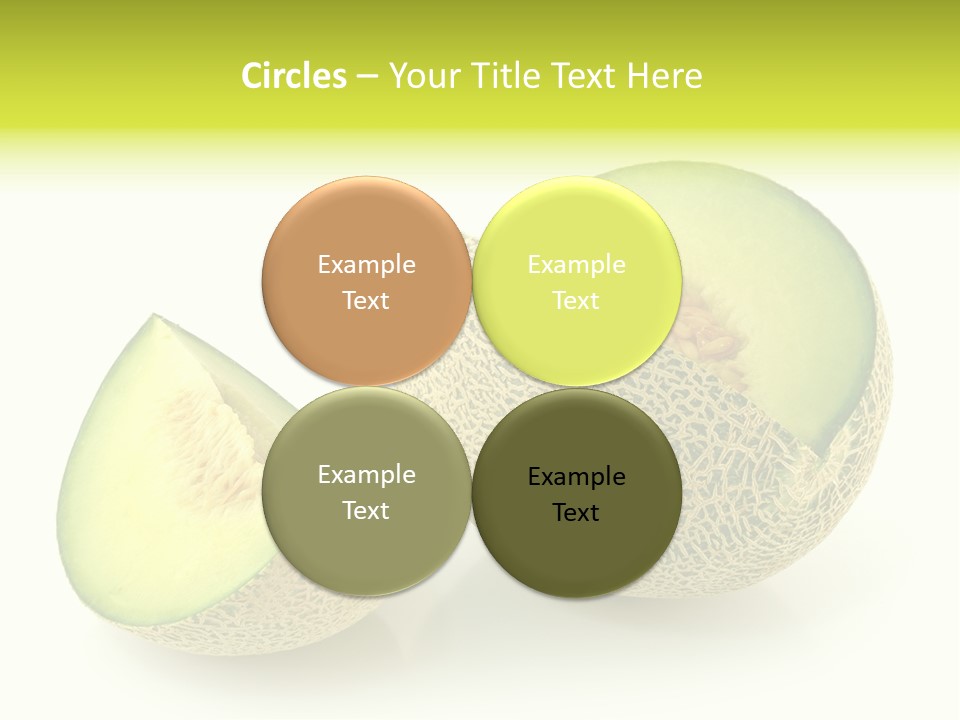 Circles – Your Title Text Here

Example Text

Example Text

Example Text

Example Text